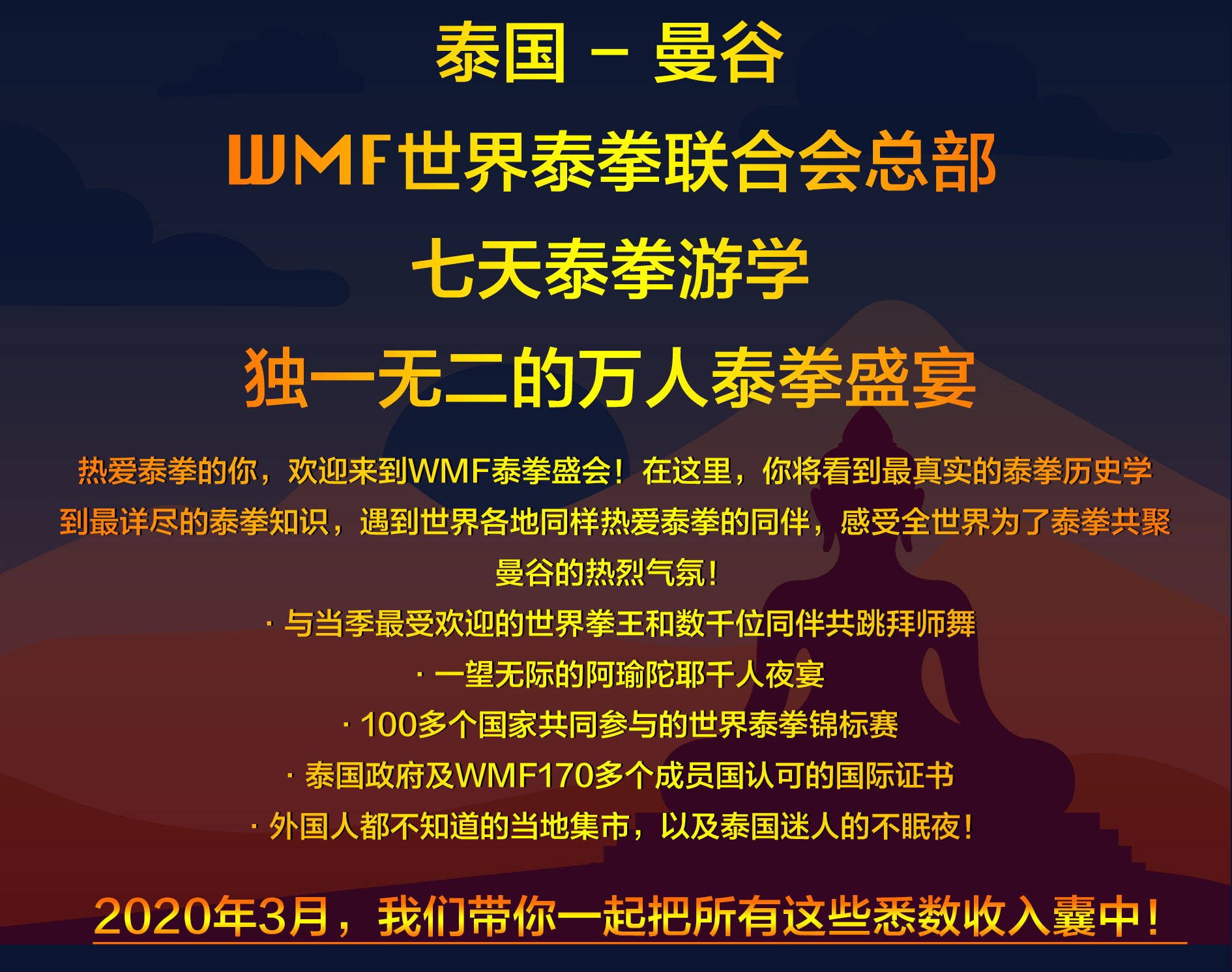 泰国 – 曼谷

WMF世界泰拳联合会总部

七天泰拳游学

独一无二的万人泰拳盛宴

热爱泰拳的你，欢迎来到WMF泰拳盛会！在这里，你将看到最真实的泰拳历史学到最详尽的泰拳知识，遇到世界各地同样热爱泰拳的同伴，感受全世界为了泰拳共聚曼谷的热烈气氛！

· 与当季最受欢迎的世界拳王和数千位同伴共跳拜师舞

· 一望无际的阿瑜陀耶千人夜宴

· 100多个国家共同参与的世界泰拳锦标赛

· 泰国政府及WMF170多个成员国认可的国际证书

· 外国人都不知道的当地集市，以及泰国迷人的不眠夜！

2020年3月，我们带你一起把所有这些悉数收入囊中！